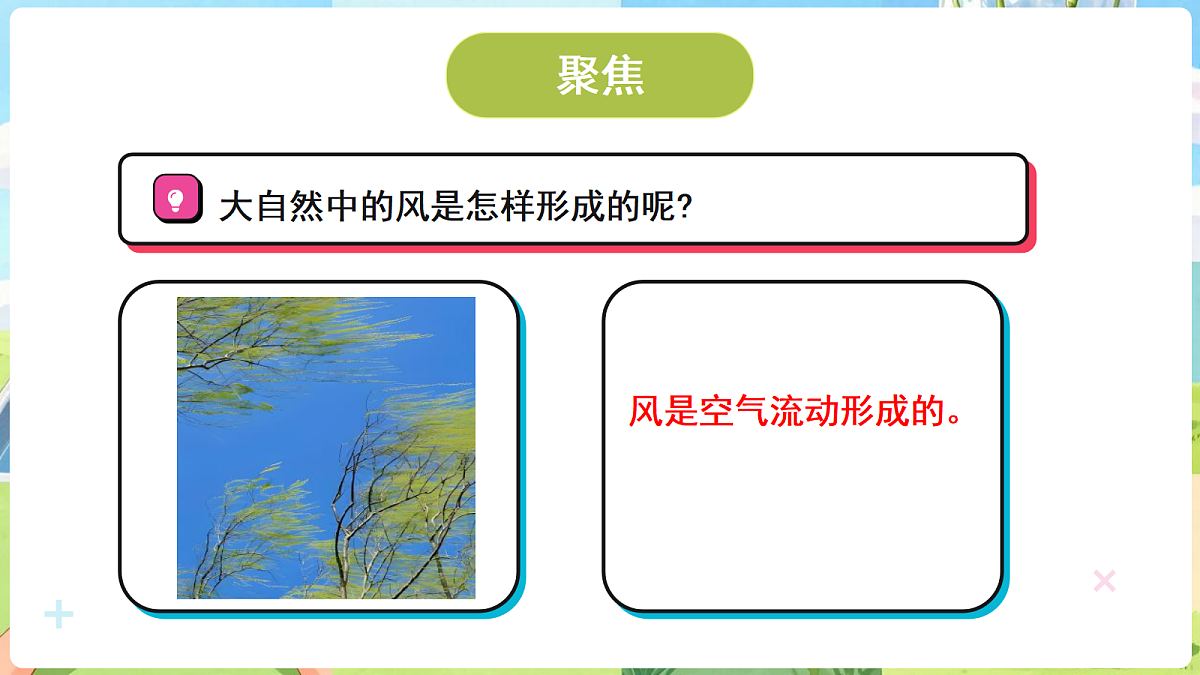 聚焦

大自然中的风是怎样形成的呢?

风是空气流动形成的。